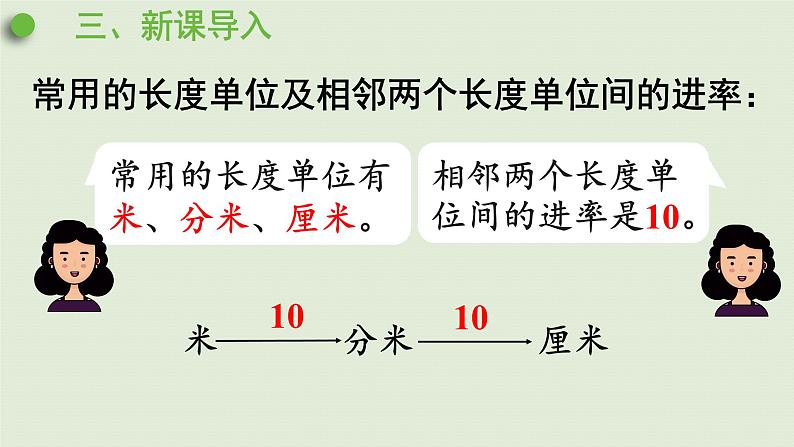 三、新课导入

常用的长度单位及相邻两个长度单位间的进率：

常用的长度单位有米、分米、厘米。

相邻两个长度单位间的进率是10。

米 $\xrightarrow{10}$ 分米 $\xrightarrow{10}$ 厘米